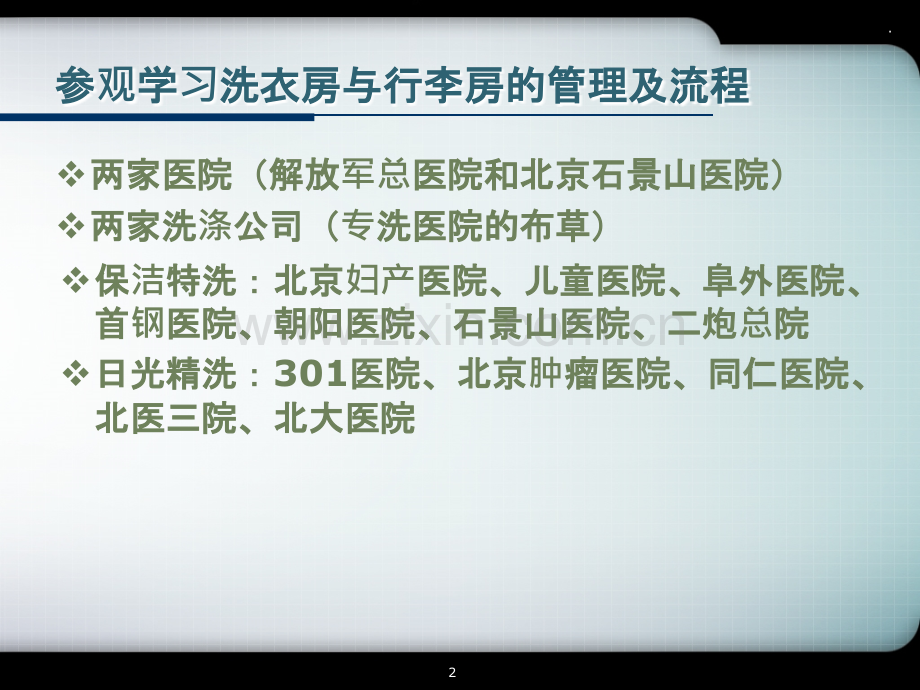 参观学习洗衣房与行李房的管理及流程

❖两家医院（解放军总医院和北京石景山医院）

❖两家洗涤公司（专洗医院的布草）

❖保洁特洗：北京妇产医院、儿童医院、阜外医院、首钢医院、朝阳医院、石景山医院、二炮总院

❖日光精洗：301医院、北京肿瘤医院、同仁医院、北医三院、北大医院

www.zixin.com.cn

2